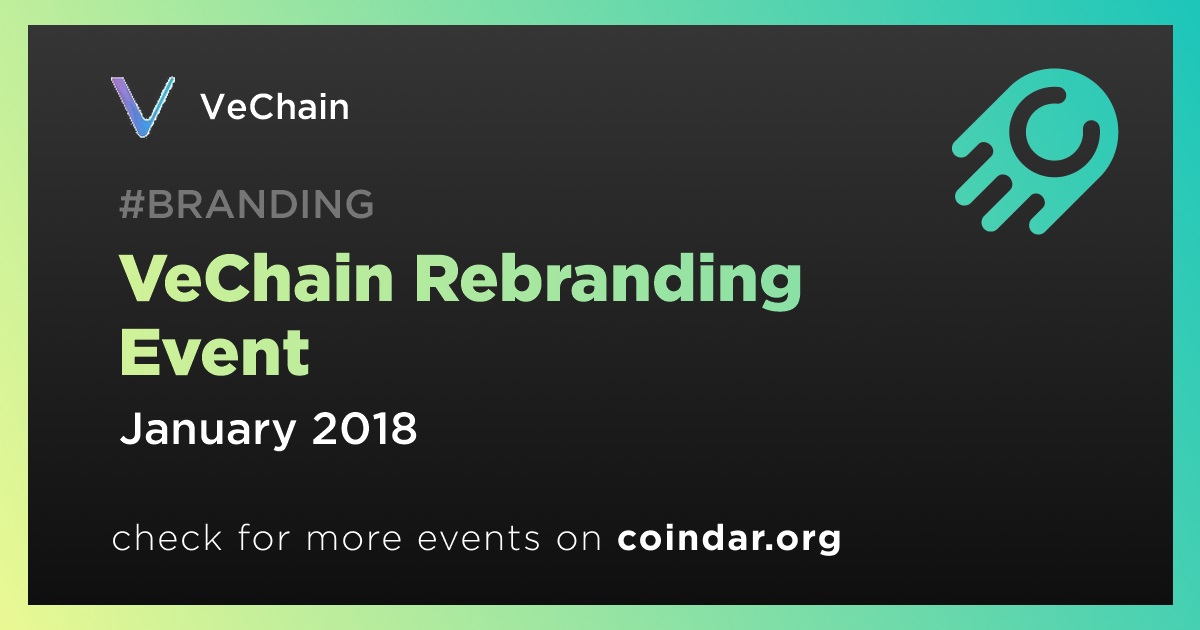 VeChain

#BRANDING

VeChain Rebranding Event

January 2018

check for more events on coindar.org